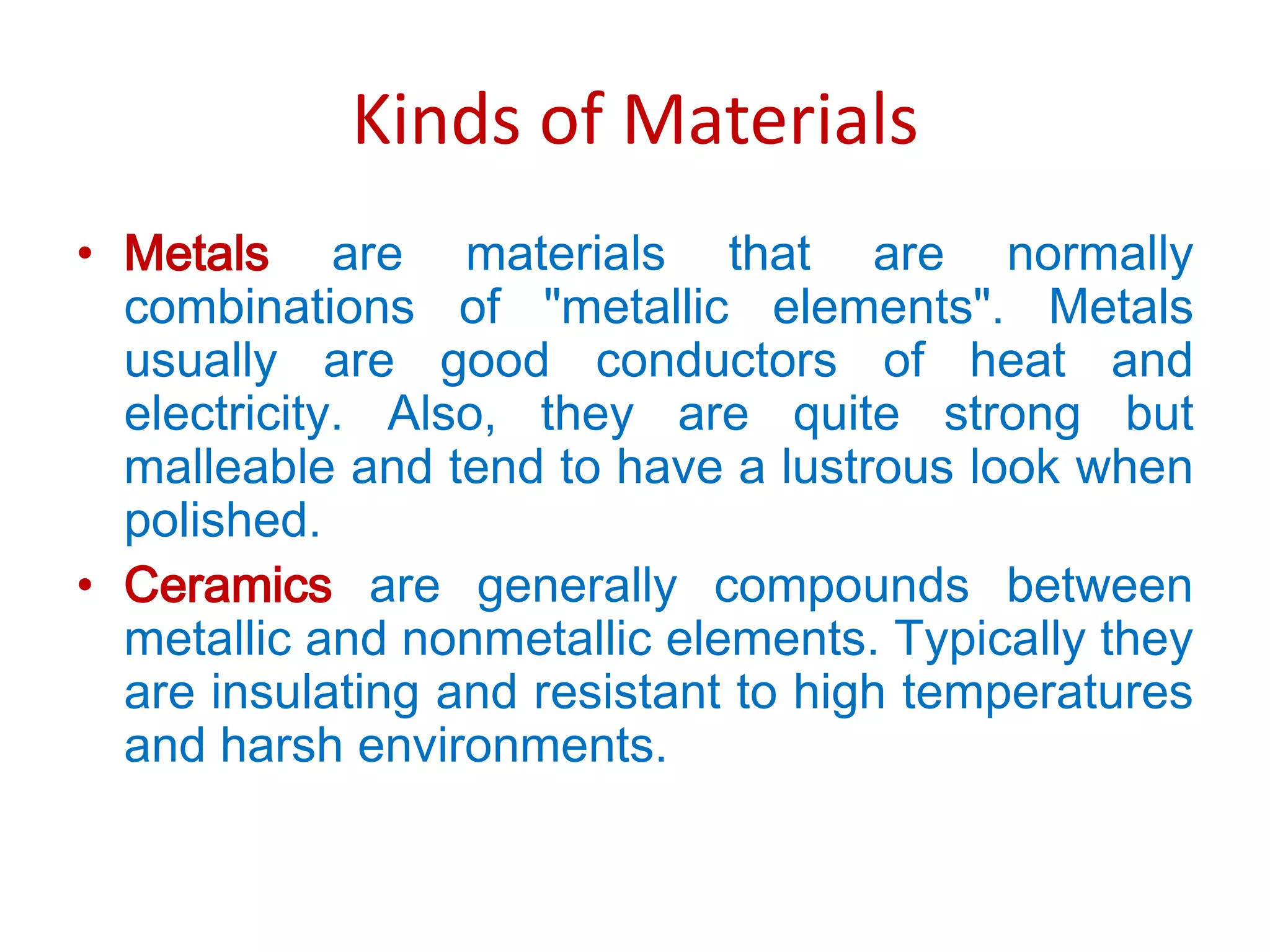 Kinds of Materials

• Metals are materials that are normally combinations of "metallic elements". Metals usually are good conductors of heat and electricity. Also, they are quite strong but malleable and tend to have a lustrous look when polished.

• Ceramics are generally compounds between metallic and nonmetallic elements. Typically they are insulating and resistant to high temperatures and harsh environments.